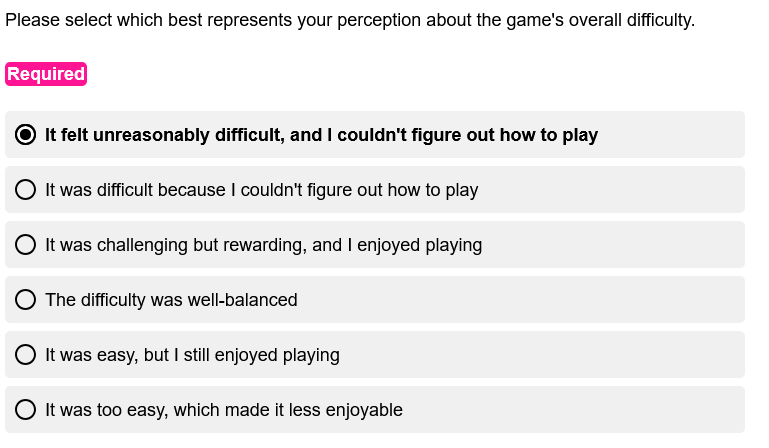 Please select which best represents your perception about the game's overall difficulty.

Required

It felt unreasonably difficult, and I couldn't figure out how to play

It was difficult because I couldn't figure out how to play

It was challenging but rewarding, and I enjoyed playing

The difficulty was well-balanced

It was easy, but I still enjoyed playing

It was too easy, which made it less enjoyable